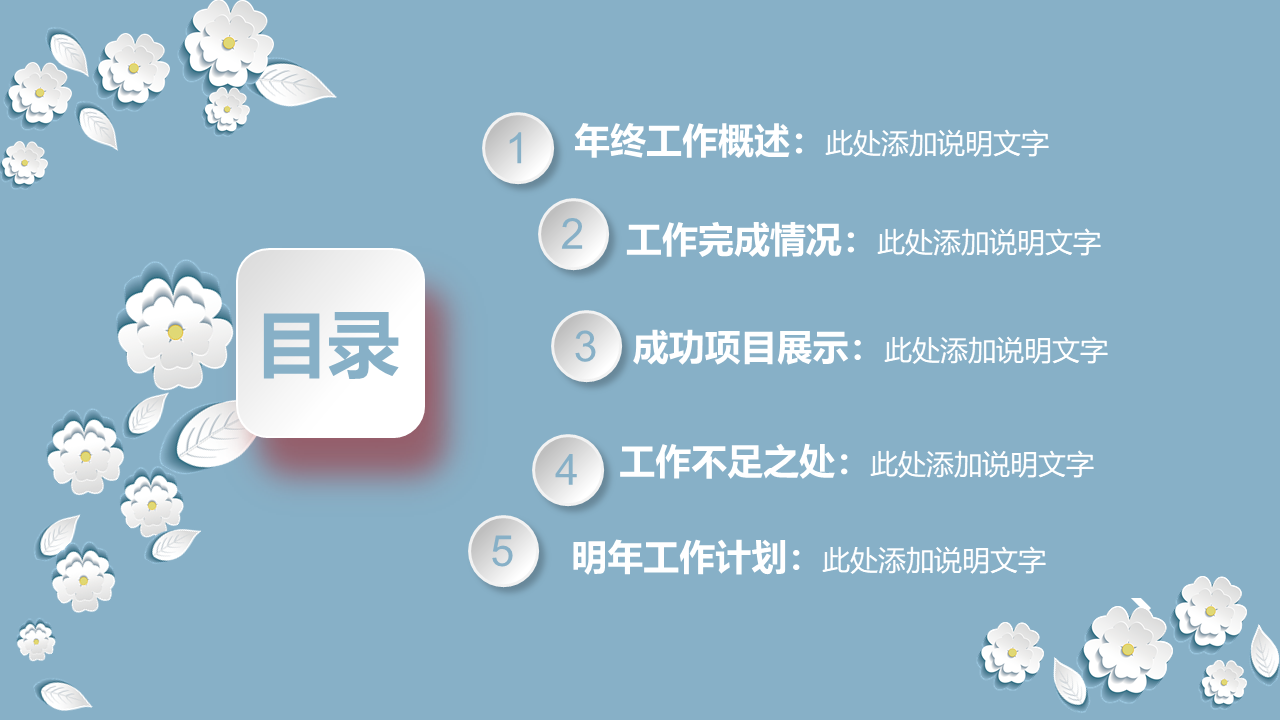 目录

1 年终工作概述：此处添加说明文字

2 工作完成情况：此处添加说明文字

3 成功项目展示：此处添加说明文字

4 工作不足之处：此处添加说明文字

5 明年工作计划：此处添加说明文字